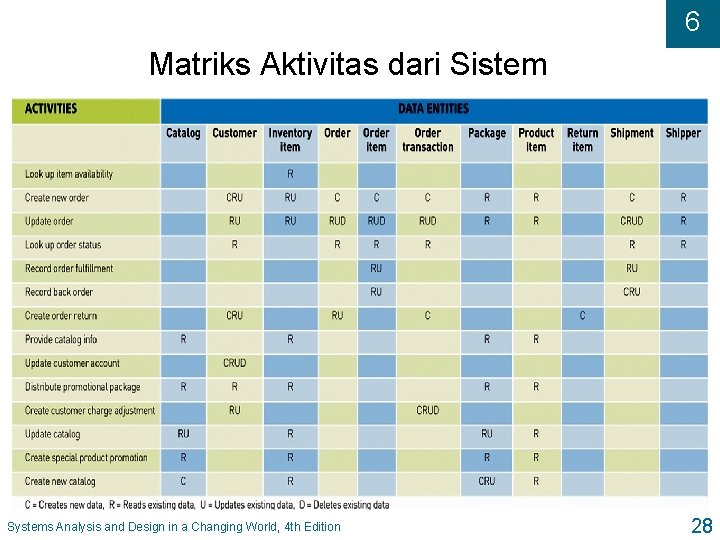 6

Matriks Aktivitas dari Sistem

| ACTIVITIES | DATA ENTITIES | | | | | | | | | | |
|---|---|---|---|---|---|---|---|---|---|---|---|
| | Catalog | Customer | Inventory item | Order | Order item | Order transaction | Package | Product item | Return item | Shipment | Shipper |
| Look up item availability | | | R | | | | | | | | |
| Create new order | | CRU | RU | C | C | C | R | R | | C | R |
| Update order | | RU | RU | RUD | RUD | RUD | R | R | | CRUD | R |
| Look up order status | | R | | R | R | R | | | | R | R |
| Record order fulfillment | | | | | RU | | | | | RU | |
| Record back order | | | | | RU | | | | | CRU | |
| Create order return | | CRU | | RU | | C | | | C | | |
| Provide catalog info | R | | R | | | | R | R | | | |
| Update customer account | | CRUD | | | | | | | | | |
| Distribute promotional package | R | R | R | | | | R | R | | | |
| Create customer charge adjustment | | RU | | | | CRUD | | | | | |
| Update catalog | RU | | R | | | | RU | R | | | |
| Create special product promotion | R | | R | | | | R | R | | | |
| Create new catalog | C | | R | | | | CRU | R | | | |

C = Creates new data, R = Reads existing data, U = Updates existing data, D = Deletes existing data

Systems Analysis and Design in a Changing World, 4th Edition

28